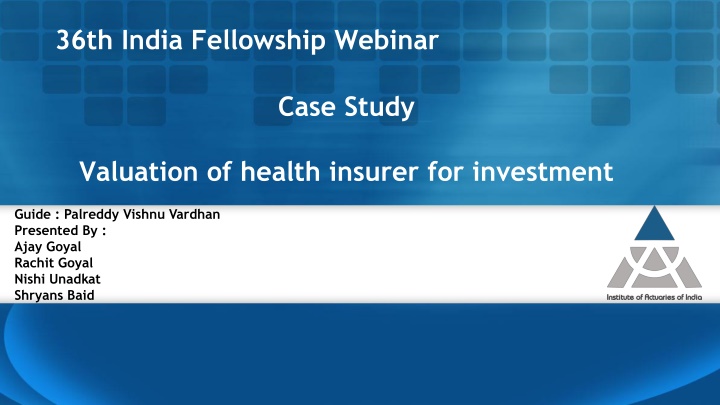 36th India Fellowship Webinar

Case Study

Valuation of health insurer for investment

Guide : Palreddy Vishnu Vardhan
Presented By :
Ajay Goyal
Rachit Goyal
Nishi Unadkat
Shryans Baid

Institute of Actuaries of India